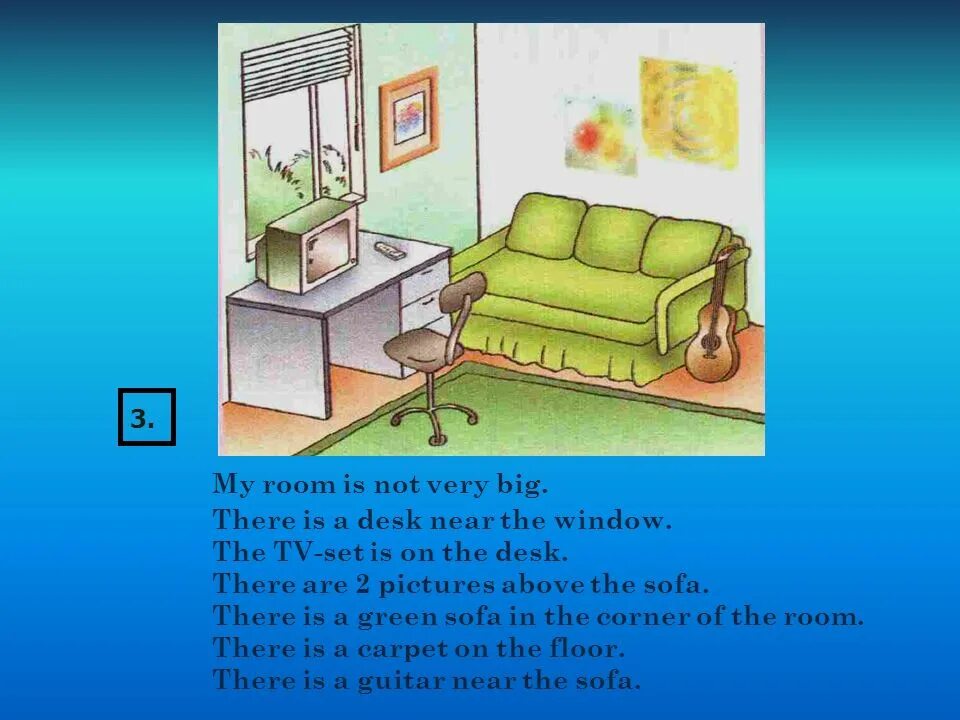 3.

My room is not very big.
There is a desk near the window.
The TV-set is on the desk.
There are 2 pictures above the sofa.
There is a green sofa in the corner of the room.
There is a carpet on the floor.
There is a guitar near the sofa.